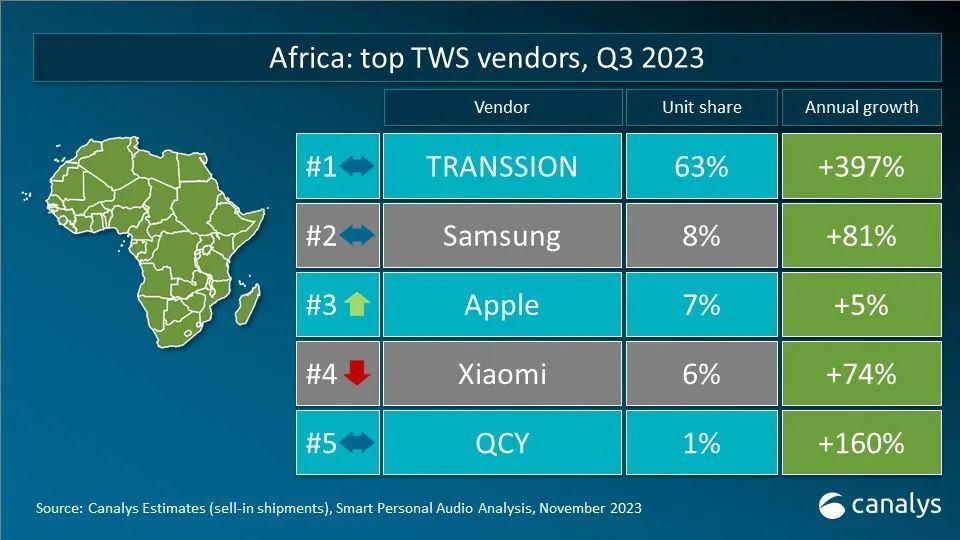 Africa: top TWS vendors, Q3 2023

| | Vendor | Unit share | Annual growth |
|---|---|---|---|
| #1 | TRANSSION | 63% | +397% |
| #2 | Samsung | 8% | +81% |
| #3 | Apple | 7% | +5% |
| #4 | Xiaomi | 6% | +74% |
| #5 | QCY | 1% | +160% |

Source: Canalys Estimates (sell-in shipments), Smart Personal Audio Analysis, November 2023

canalys